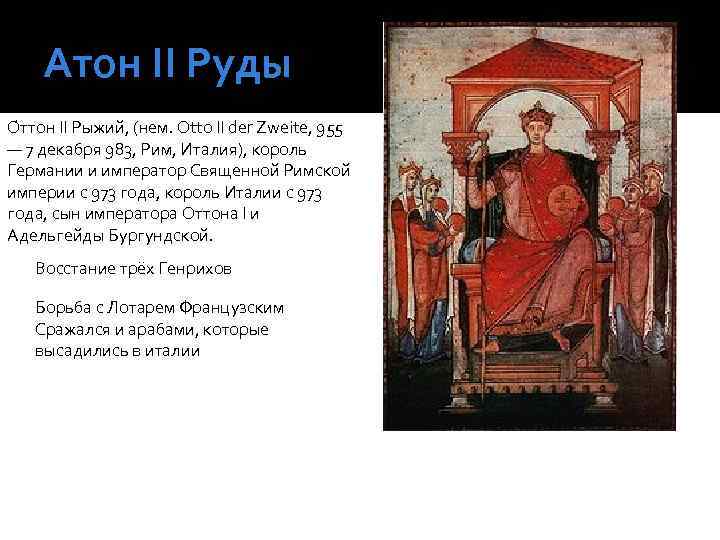 Атон II Руды

Оттон II Рыжий, (нем. Otto II der Zweite, 955 — 7 декабря 983, Рим, Италия), король Германии и император Священной Римской империи с 973 года, король Италии с 973 года, сын императора Оттона I и Адельгейды Бургундской.

Восстание трёх Генрихов

Борьба с Лотарем Французским
Сражался и арабами, которые высадились в италии